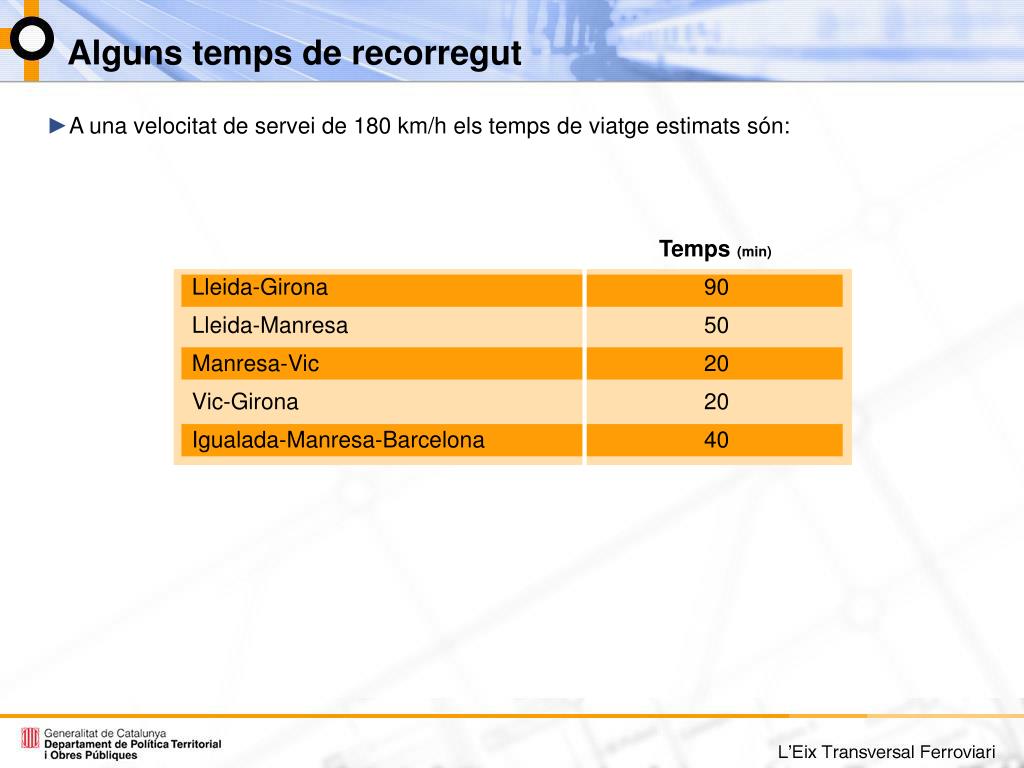 Alguns temps de recorregut

►A una velocitat de servei de 180 km/h els temps de viatge estimats són:

| | Temps (min) |
|---|---|
| Lleida-Girona | 90 |
| Lleida-Manresa | 50 |
| Manresa-Vic | 20 |
| Vic-Girona | 20 |
| Igualada-Manresa-Barcelona | 40 |

Generalitat de Catalunya
Departament de Política Territorial i Obres Públiques

L'Eix Transversal Ferroviari